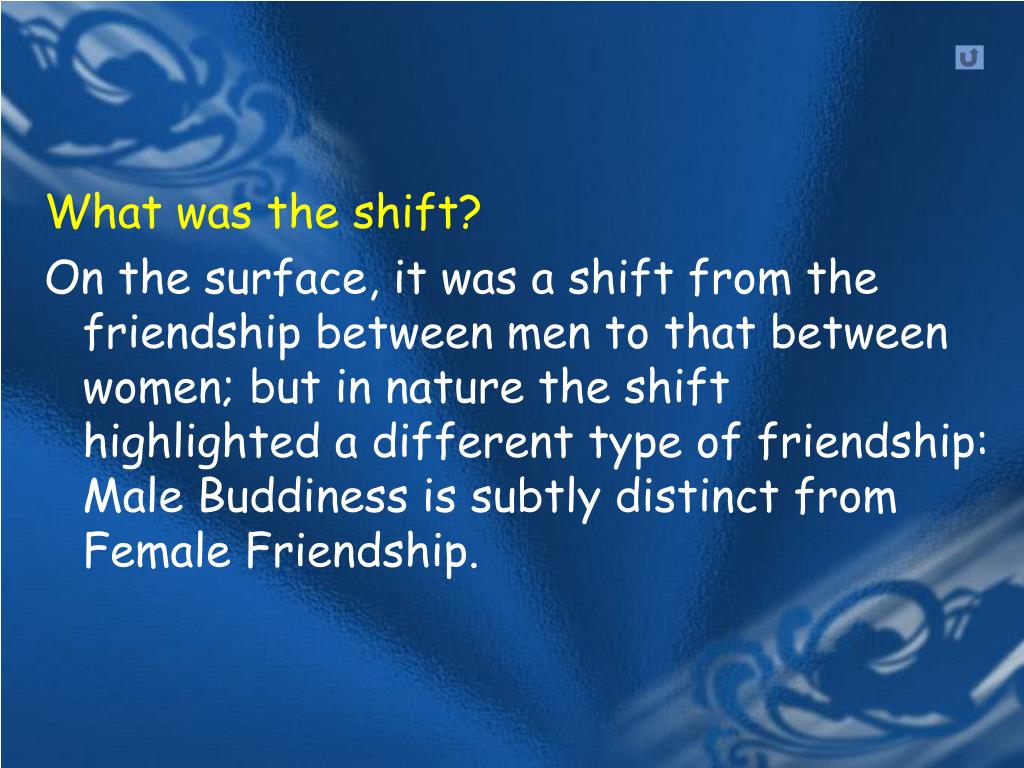 What was the shift?

On the surface, it was a shift from the friendship between men to that between women; but in nature the shift highlighted a different type of friendship: Male Buddiness is subtly distinct from Female Friendship.